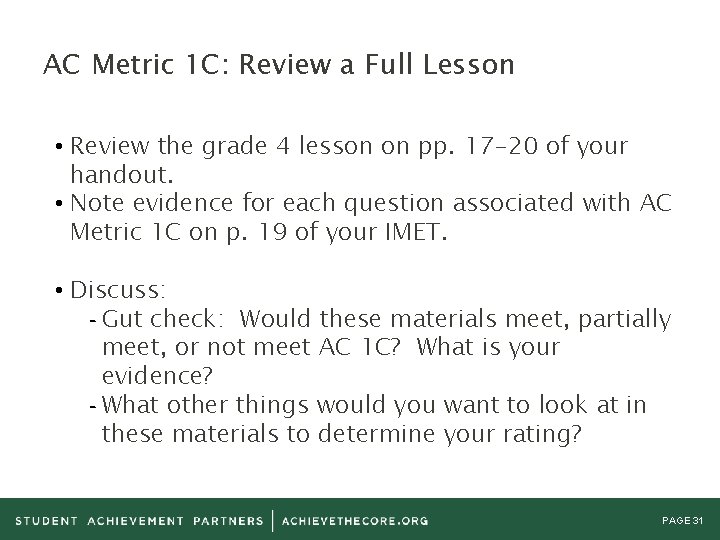 AC Metric 1C: Review a Full Lesson

• Review the grade 4 lesson on pp. 17–20 of your handout.
• Note evidence for each question associated with AC Metric 1C on p. 19 of your IMET.

• Discuss:
- Gut check: Would these materials meet, partially meet, or not meet AC 1C? What is your evidence?
- What other things would you want to look at in these materials to determine your rating?

STUDENT ACHIEVEMENT PARTNERS | ACHIEVETHECORE.ORG

PAGE 31